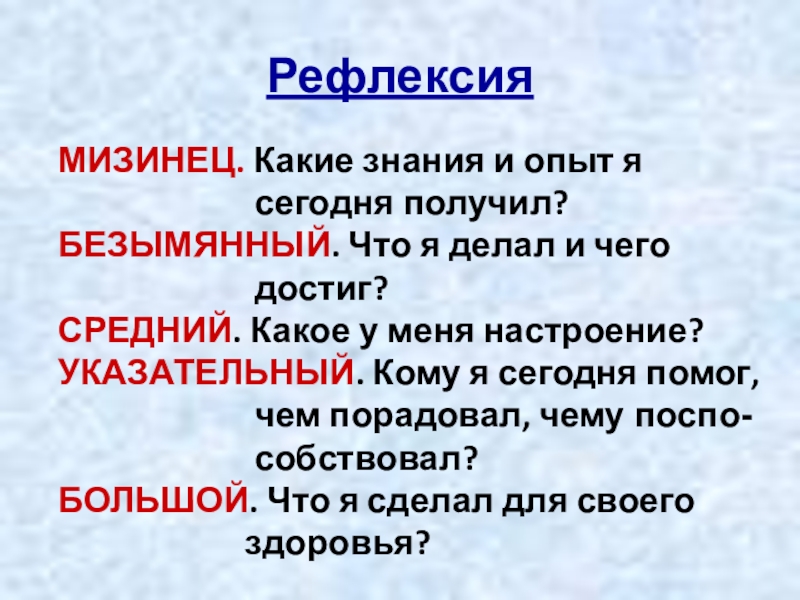 Рефлексия

МИЗИНЕЦ. Какие знания и опыт я сегодня получил?

БЕЗЫМЯННЫЙ. Что я делал и чего достиг?

СРЕДНИЙ. Какое у меня настроение?

УКАЗАТЕЛЬНЫЙ. Кому я сегодня помог, чем порадовал, чему поспособствовал?

БОЛЬШОЙ. Что я сделал для своего здоровья?